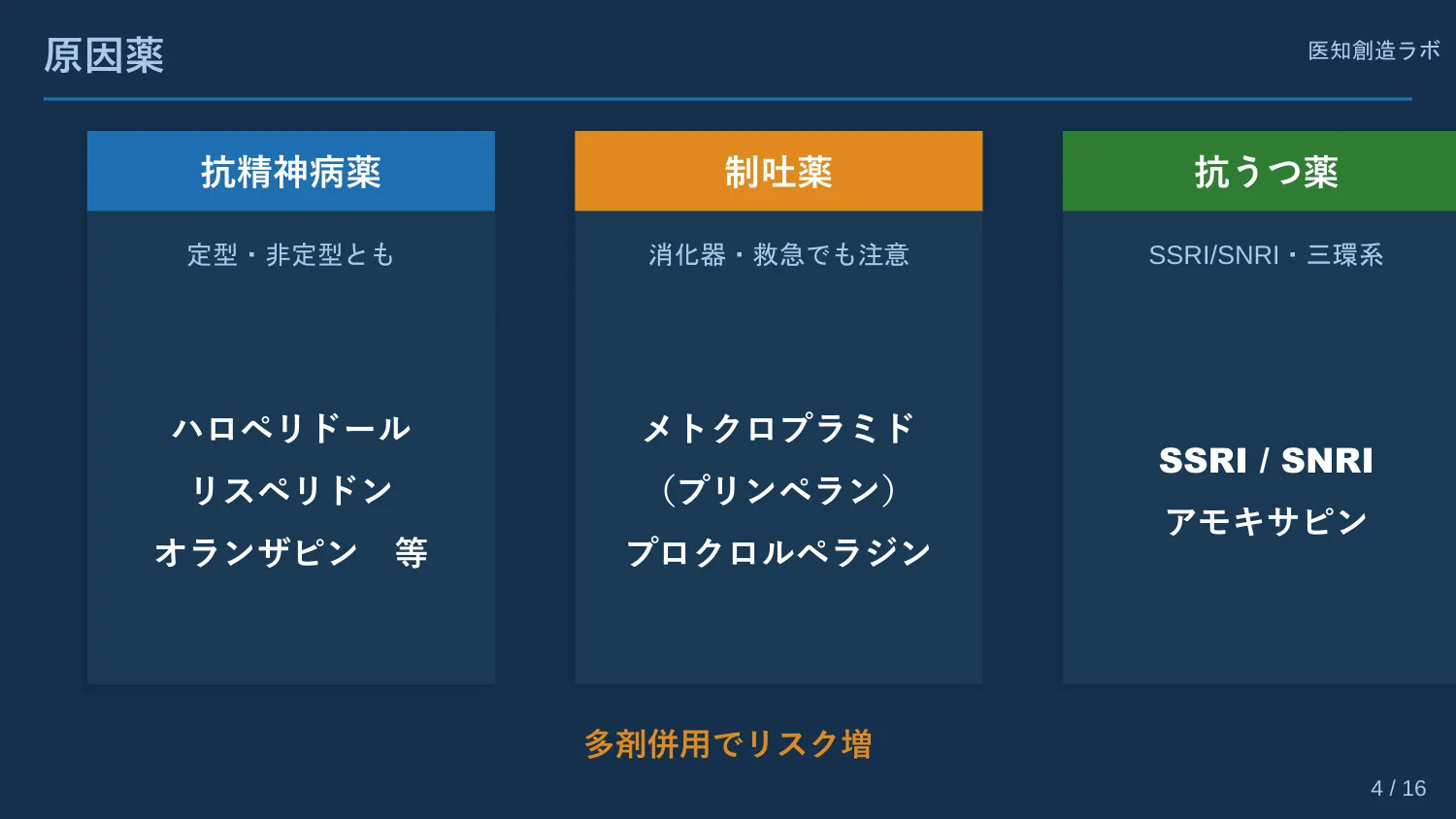 原因薬

医知創造ラボ

抗精神病薬

定型・非定型とも

ハロペリドール
リスペリドン
オランザピン　等

制吐薬

消化器・救急でも注意

メトクロプラミド
（プリンペラン）
プロクロルペラジン

抗うつ薬

SSRI/SNRI・三環系

SSRI / SNRI
アモキサピン

多剤併用でリスク増

4 / 16